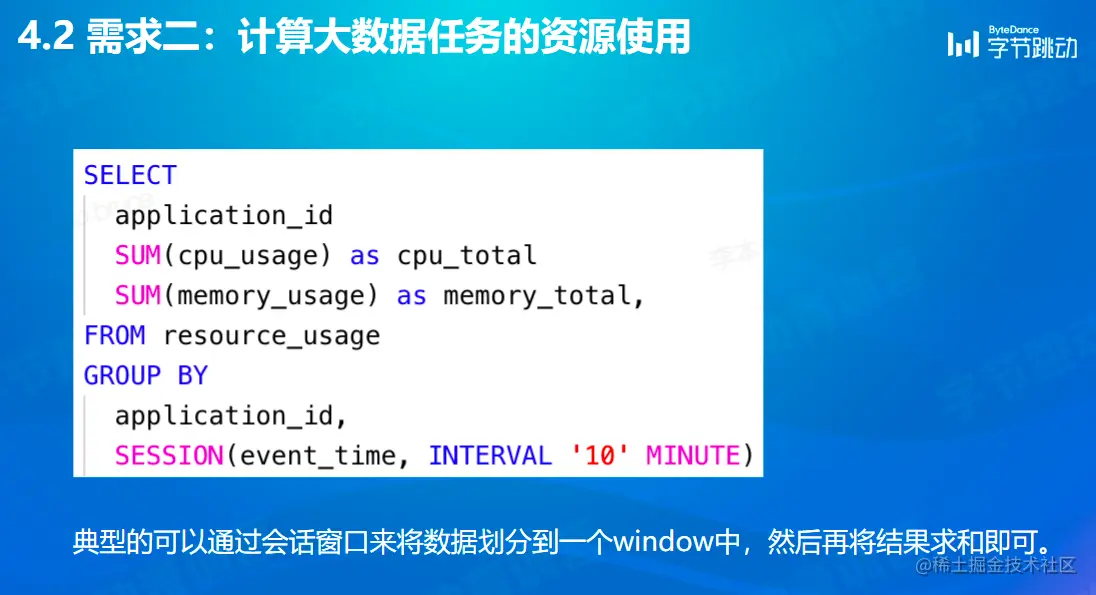 4.2 需求二：计算大数据任务的资源使用

ByteDance 字节跳动

SELECT
  application_id
  SUM(cpu_usage) as cpu_total
  SUM(memory_usage) as memory_total,
FROM resource_usage
GROUP BY
  application_id,
  SESSION(event_time, INTERVAL '10' MINUTE)

典型的可以通过会话窗口来将数据划分到一个window中，然后再将结果求和即可。

@稀土掘金技术社区